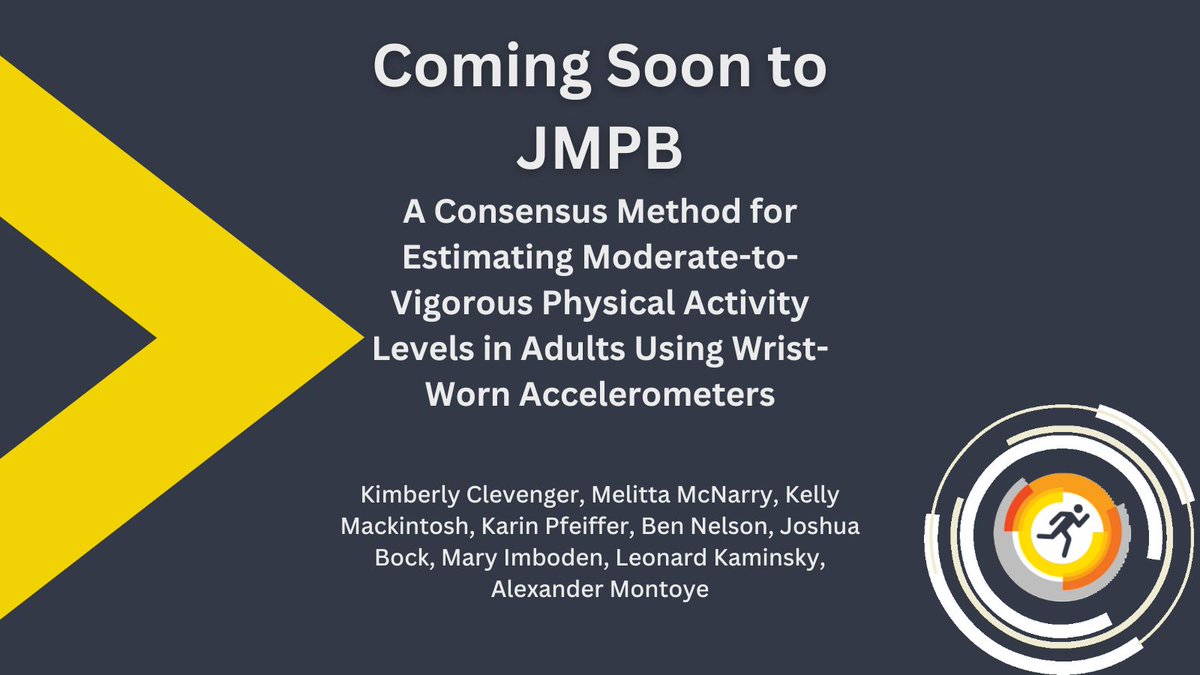 Coming Soon to JMPB

A Consensus Method for Estimating Moderate-to-Vigorous Physical Activity Levels in Adults Using Wrist-Worn Accelerometers

Kimberly Clevenger, Melitta McNarry, Kelly Mackintosh, Karin Pfeiffer, Ben Nelson, Joshua Bock, Mary Imboden, Leonard Kaminsky, Alexander Montoye